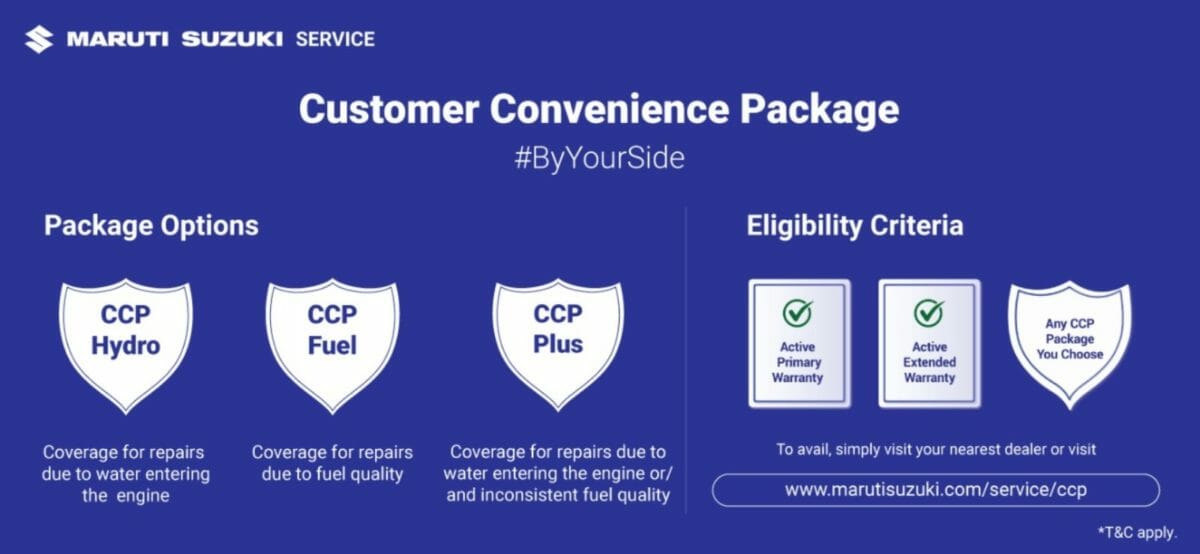 MARUTI SUZUKI SERVICE

Customer Convenience Package
#ByYourSide

Package Options

CCP Hydro

Coverage for repairs due to water entering the engine

CCP Fuel

Coverage for repairs due to fuel quality

CCP Plus

Coverage for repairs due to water entering the engine or/ and inconsistent fuel quality

Eligibility Criteria

Active Primary Warranty

Active Extended Warranty

Any CCP Package You Choose

To avail, simply visit your nearest dealer or visit

www.marutisuzuki.com/service/ccp

*T&C apply.